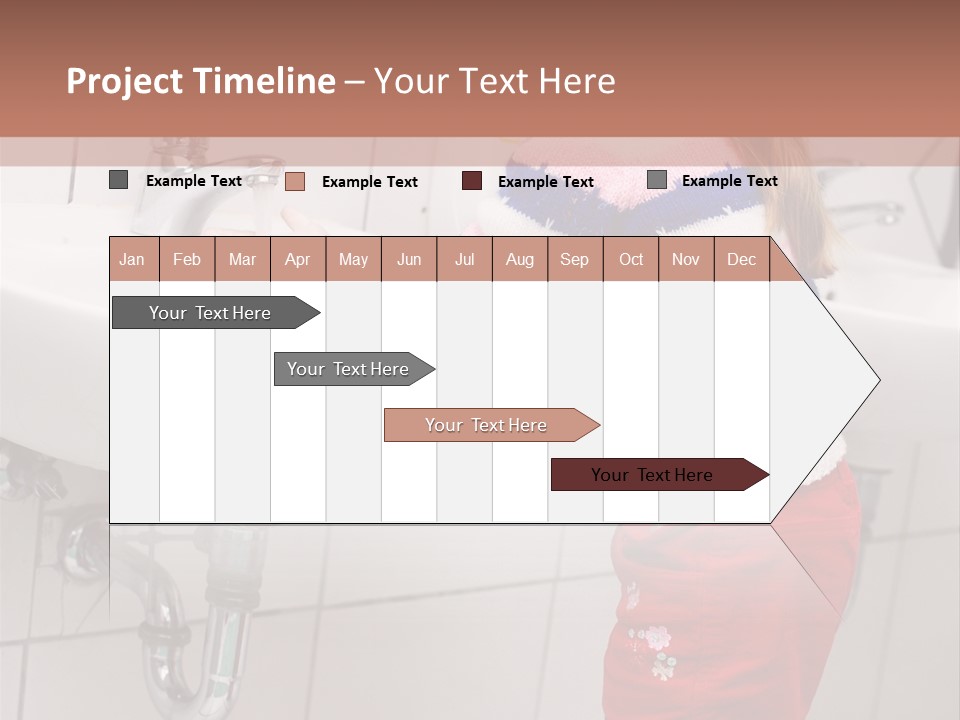 Project Timeline – Your Text Here

Example Text
Example Text
Example Text
Example Text

| Jan | Feb | Mar | Apr | May | Jun | Jul | Aug | Sep | Oct | Nov | Dec |
|---|---|---|---|---|---|---|---|---|---|---|---|

Your Text Here

Your Text Here

Your Text Here

Your Text Here